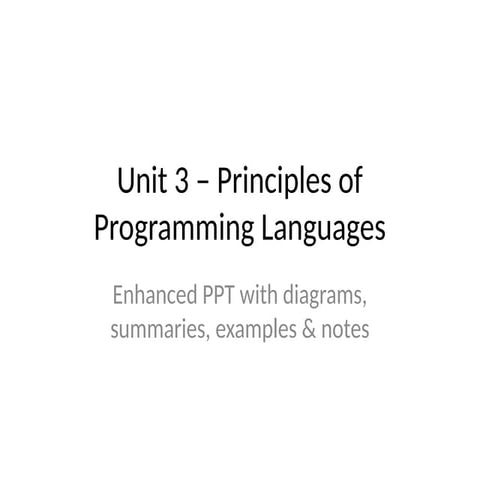 Unit 3 – Principles of Programming Languages

Enhanced PPT with diagrams, summaries, examples & notes